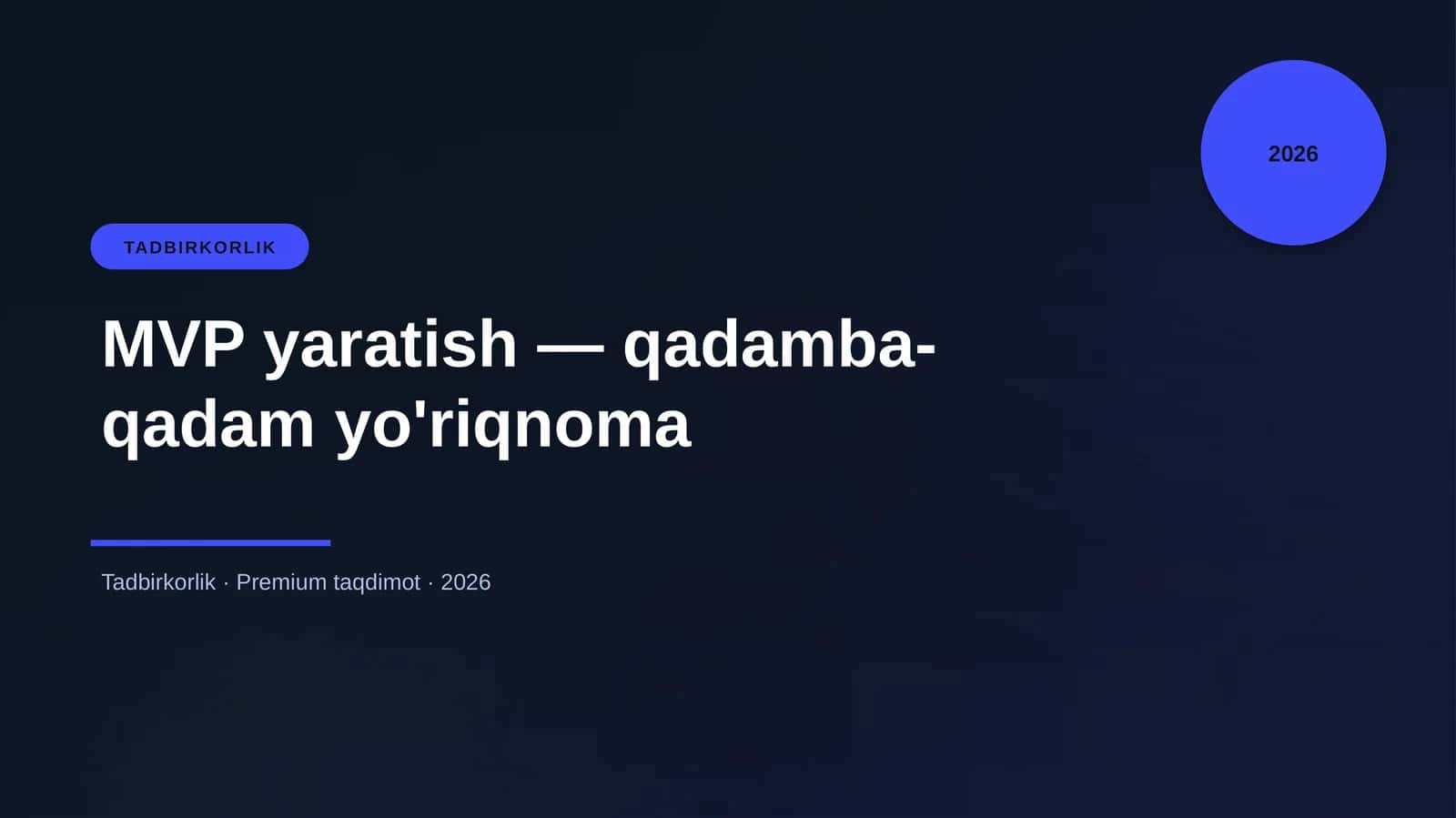 2026

TADBIRKORLIK

MVP yaratish — qadamba-qadam yo'riqnoma

Tadbirkorlik · Premium taqdimot · 2026